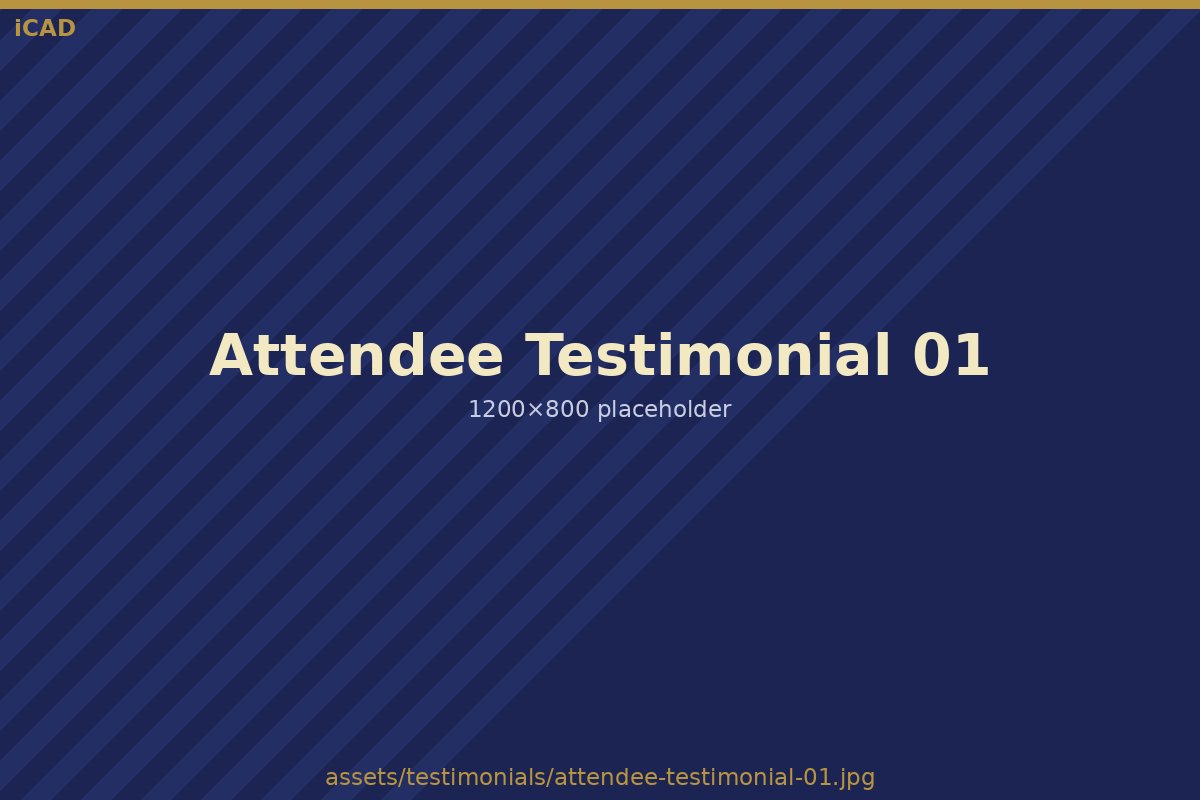 iCAD

Attendee Testimonial 01

1200×800 placeholder

assets/testimonials/attendee-testimonial-01.jpg